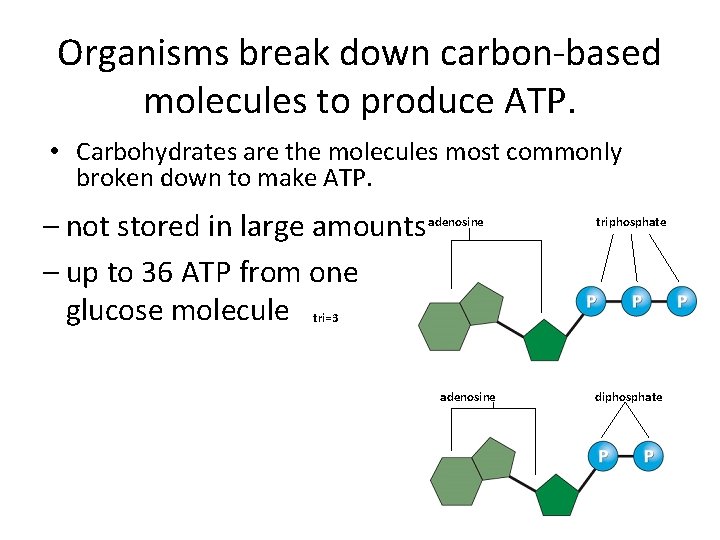 Organisms break down carbon-based molecules to produce ATP.

• Carbohydrates are the molecules most commonly broken down to make ATP.

– not stored in large amounts

– up to 36 ATP from one glucose molecule

tri=3

adenosine

triphosphate

P P P

adenosine

diphosphate

P P